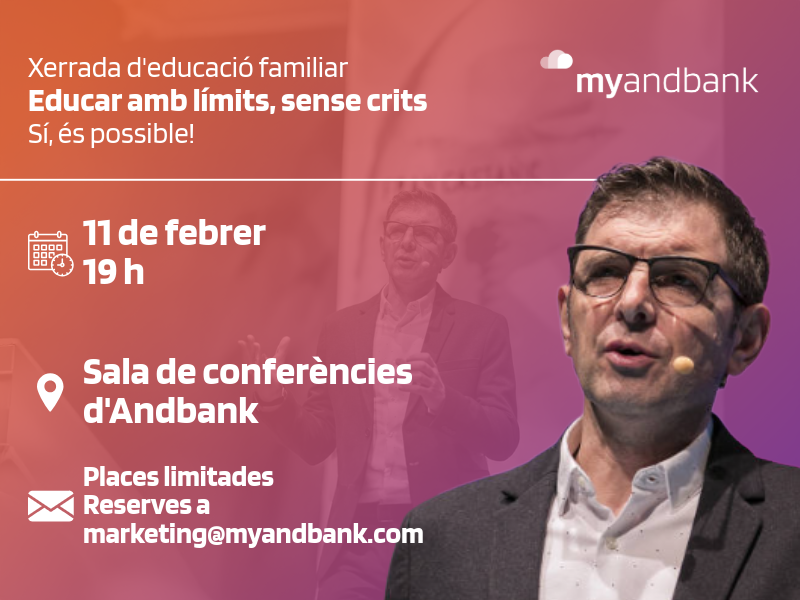 Xerrada d'educació familiar
Educar amb límits, sense crits
Sí, és possible!

myandbank

11 de febrer
19 h

Sala de conferències d'Andbank

Places limitades
Reserves a
marketing@myandbank.com